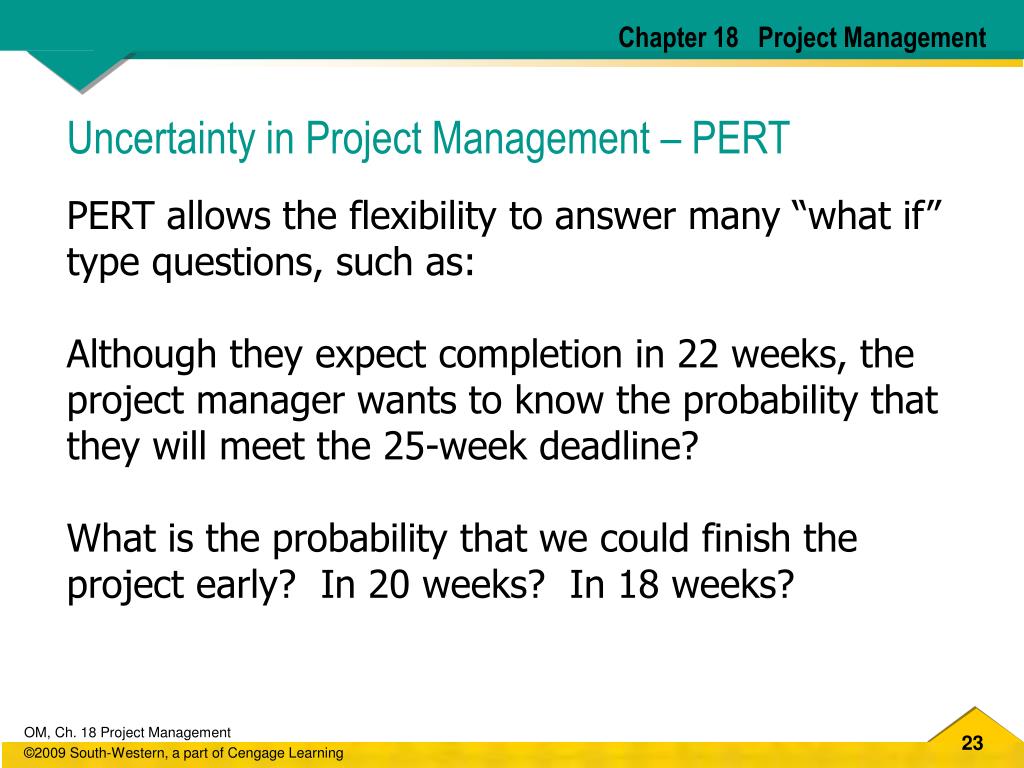 Chapter 18 Project Management

Uncertainty in Project Management – PERT

PERT allows the flexibility to answer many “what if” type questions, such as:

Although they expect completion in 22 weeks, the project manager wants to know the probability that they will meet the 25-week deadline?

What is the probability that we could finish the project early? In 20 weeks? In 18 weeks?

OM, Ch. 18 Project Management
©2009 South-Western, a part of Cengage Learning

23